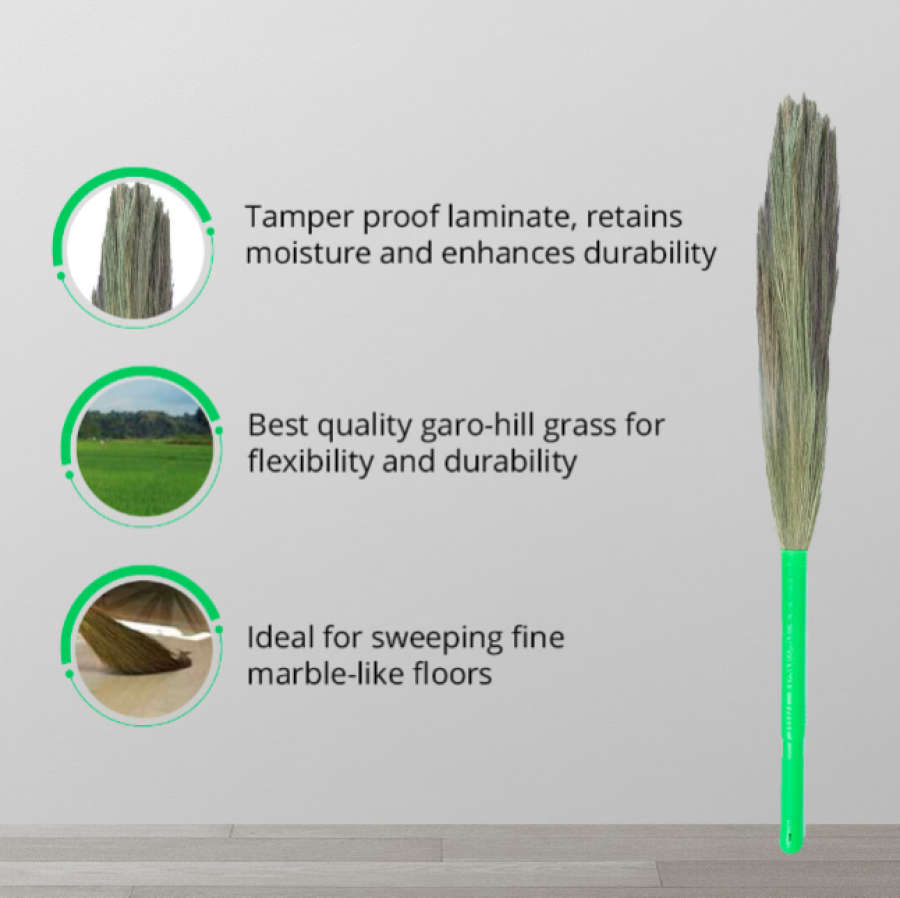 Tamper proof laminate, retains moisture and enhances durability

Best quality garo-hill grass for flexibility and durability

Ideal for sweeping fine marble-like floors